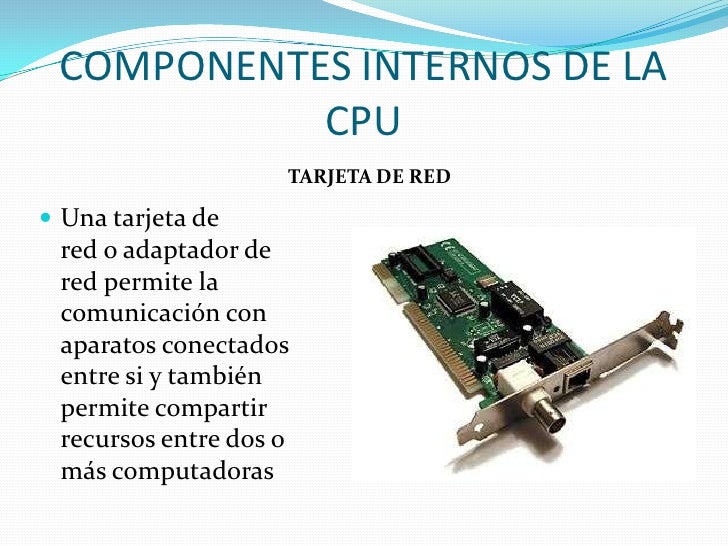 COMPONENTES INTERNOS DE LA CPU

TARJETA DE RED

Una tarjeta de red o adaptador de red permite la comunicación con aparatos conectados entre si y también permite compartir recursos entre dos o más computadoras